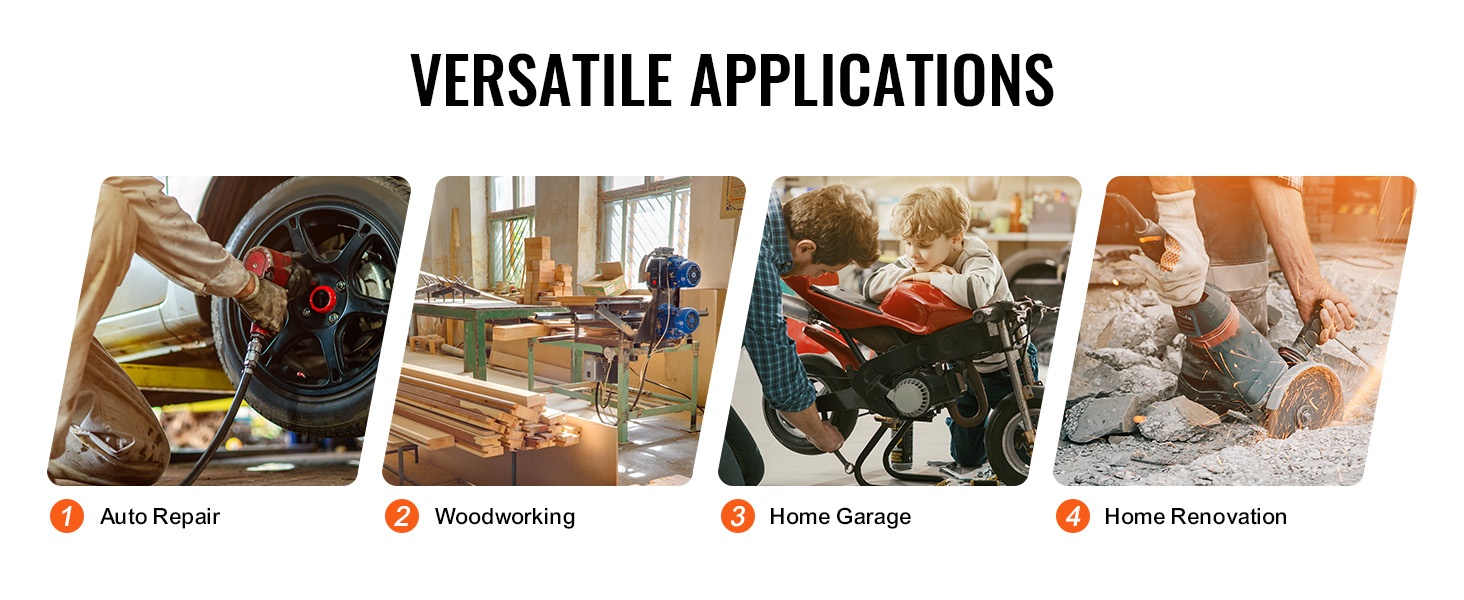 VERSATILE APPLICATIONS

1 Auto Repair

2 Woodworking

3 Home Garage

4 Home Renovation